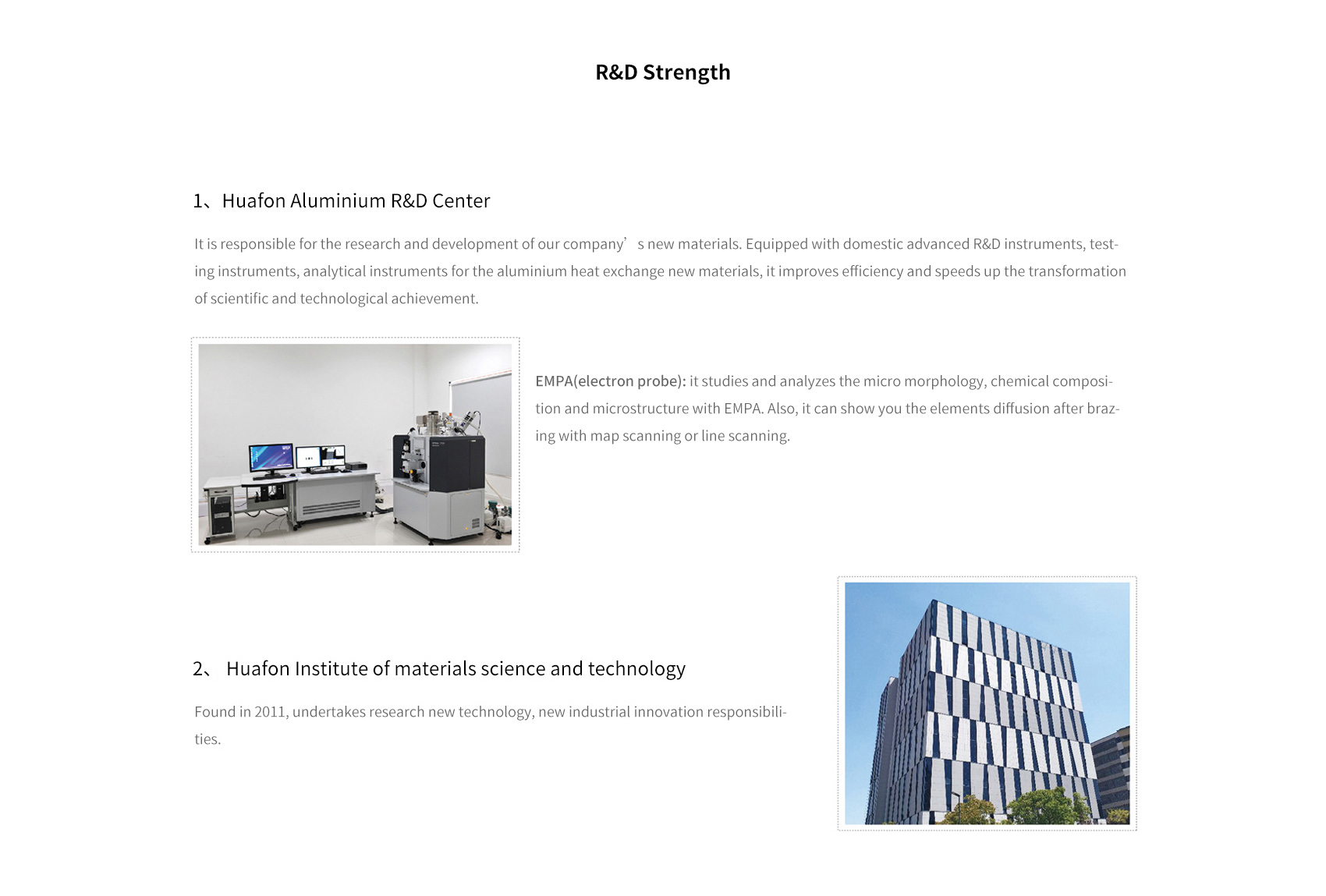 R&D Strength

1、Huafon Aluminium R&D Center

It is responsible for the research and development of our company’s new materials. Equipped with domestic advanced R&D instruments, testing instruments, analytical instruments for the aluminium heat exchange new materials, it improves efficiency and speeds up the transformation of scientific and technological achievement.

EMPA(electron probe): it studies and analyzes the micro morphology, chemical composition and microstructure with EMPA. Also, it can show you the elements diffusion after brazing with map scanning or line scanning.

2、 Huafon Institute of materials science and technology

Found in 2011, undertakes research new technology, new industrial innovation responsibilities.